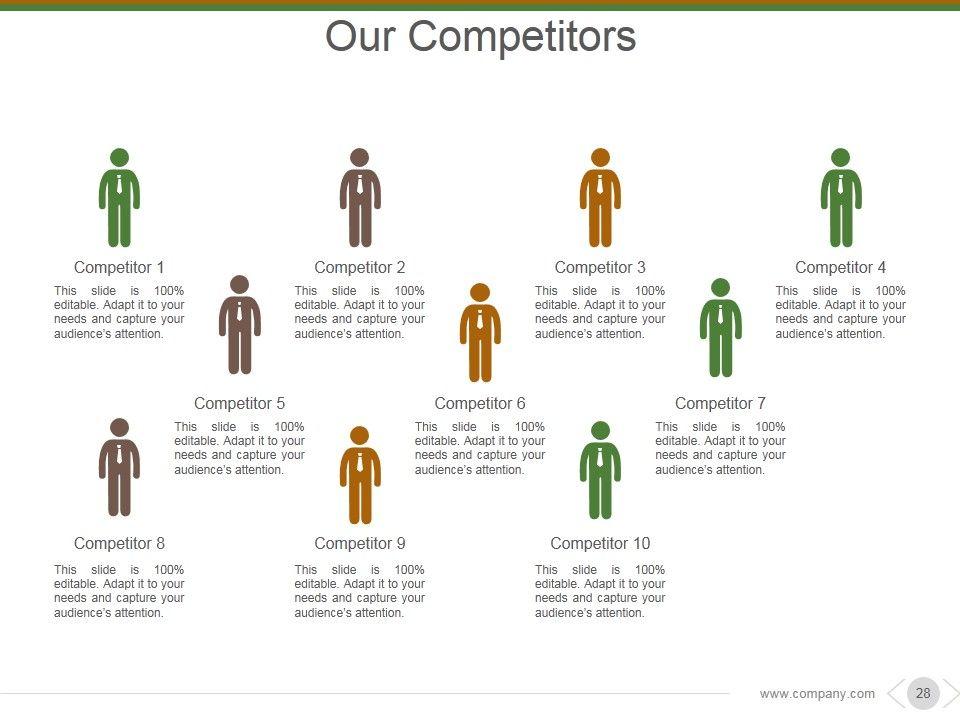 Our Competitors

Competitor 1
This slide is 100% editable. Adapt it to your needs and capture your audience's attention.

Competitor 2
This slide is 100% editable. Adapt it to your needs and capture your audience's attention.

Competitor 3
This slide is 100% editable. Adapt it to your needs and capture your audience's attention.

Competitor 4
This slide is 100% editable. Adapt it to your needs and capture your audience's attention.

Competitor 5
This slide is 100% editable. Adapt it to your needs and capture your audience's attention.

Competitor 6
This slide is 100% editable. Adapt it to your needs and capture your audience's attention.

Competitor 7
This slide is 100% editable. Adapt it to your needs and capture your audience's attention.

Competitor 8
This slide is 100% editable. Adapt it to your needs and capture your audience's attention.

Competitor 9
This slide is 100% editable. Adapt it to your needs and capture your audience's attention.

Competitor 10
This slide is 100% editable. Adapt it to your needs and capture your audience's attention.

www.company.com 28